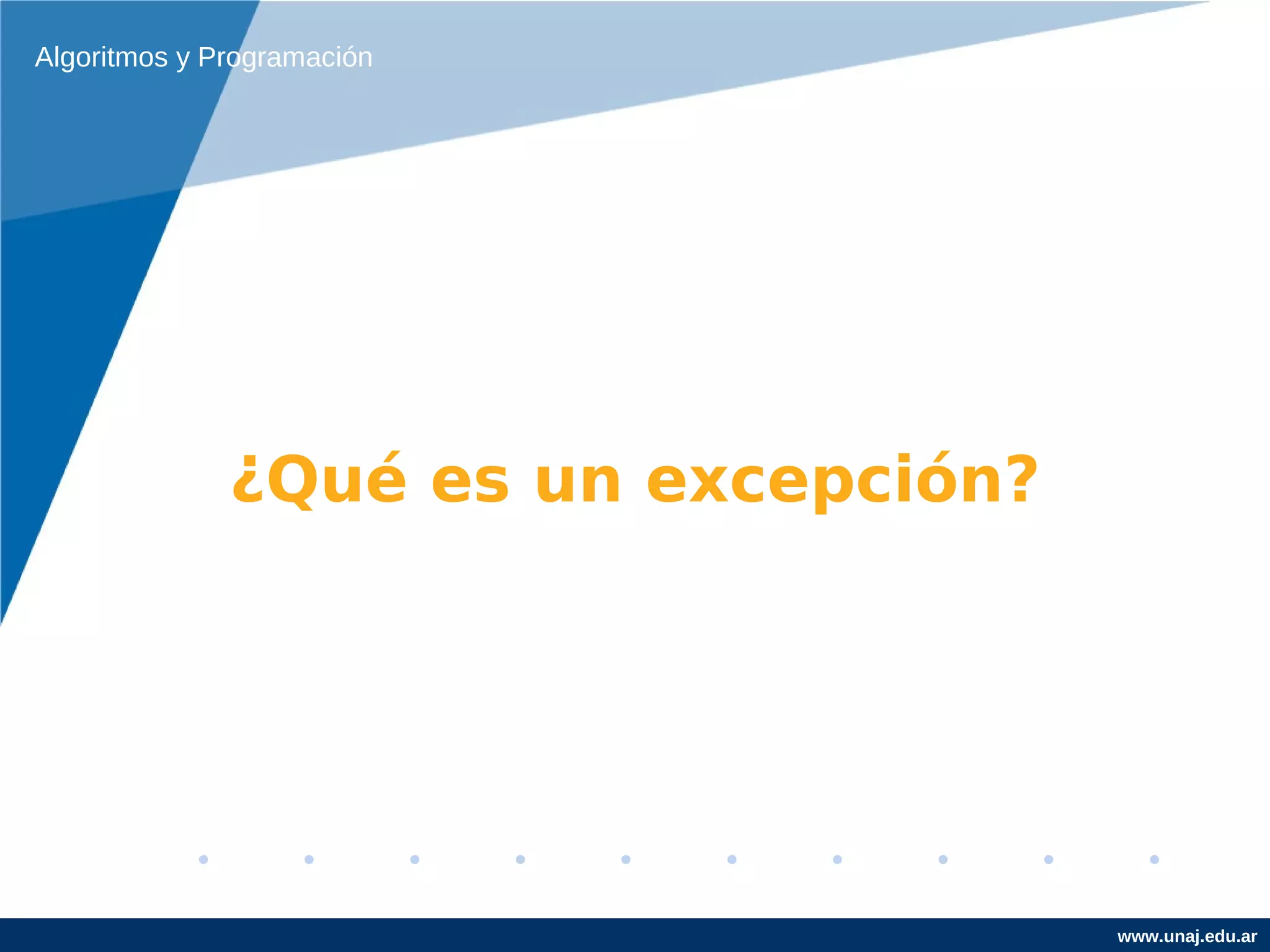 Algoritmos y Programación

¿Qué es un excepción?

www.unaj.edu.ar